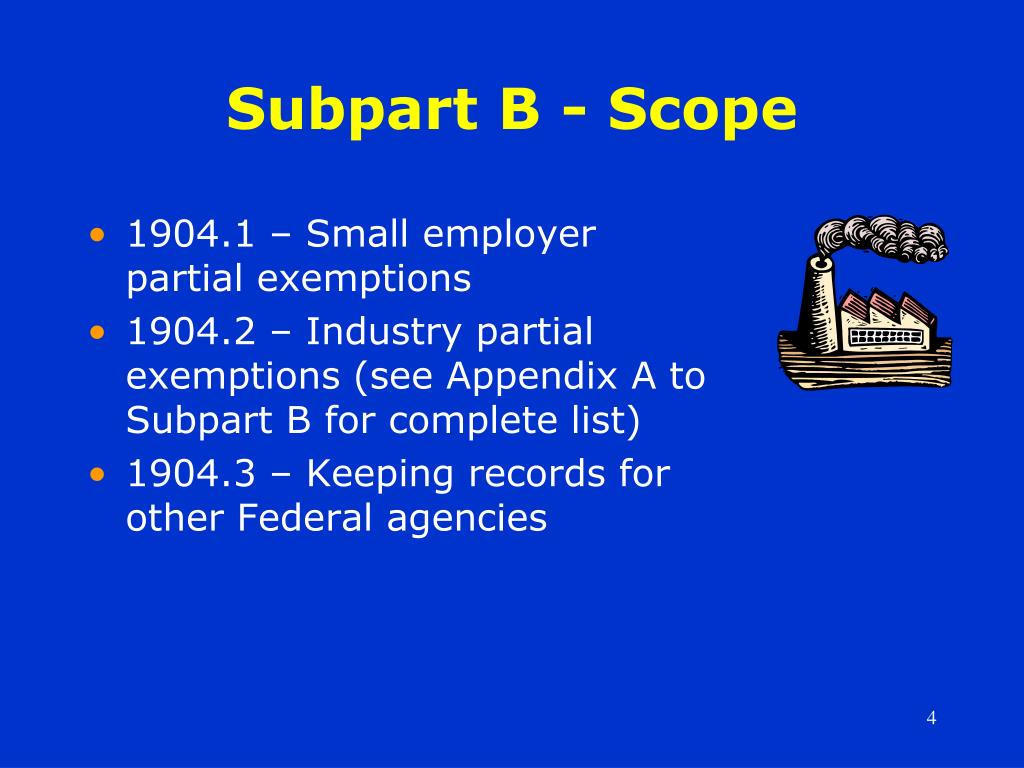 Subpart B - Scope

• 1904.1 – Small employer partial exemptions
• 1904.2 – Industry partial exemptions (see Appendix A to Subpart B for complete list)
• 1904.3 – Keeping records for other Federal agencies

4